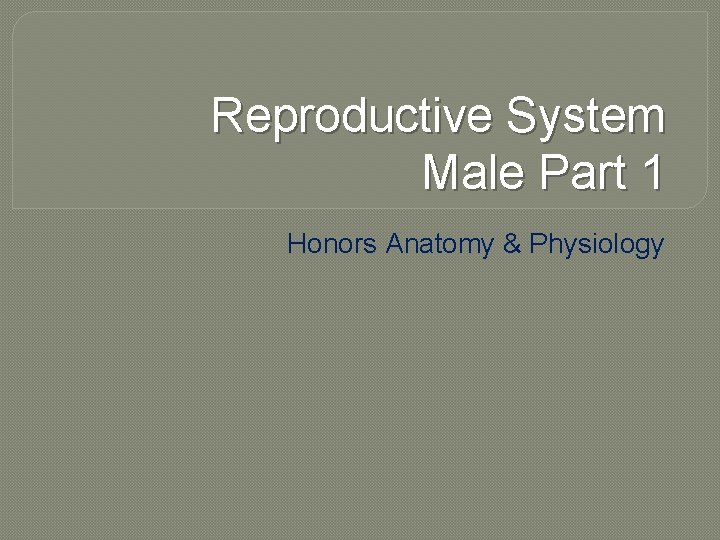 Reproductive System
Male Part 1

Honors Anatomy & Physiology